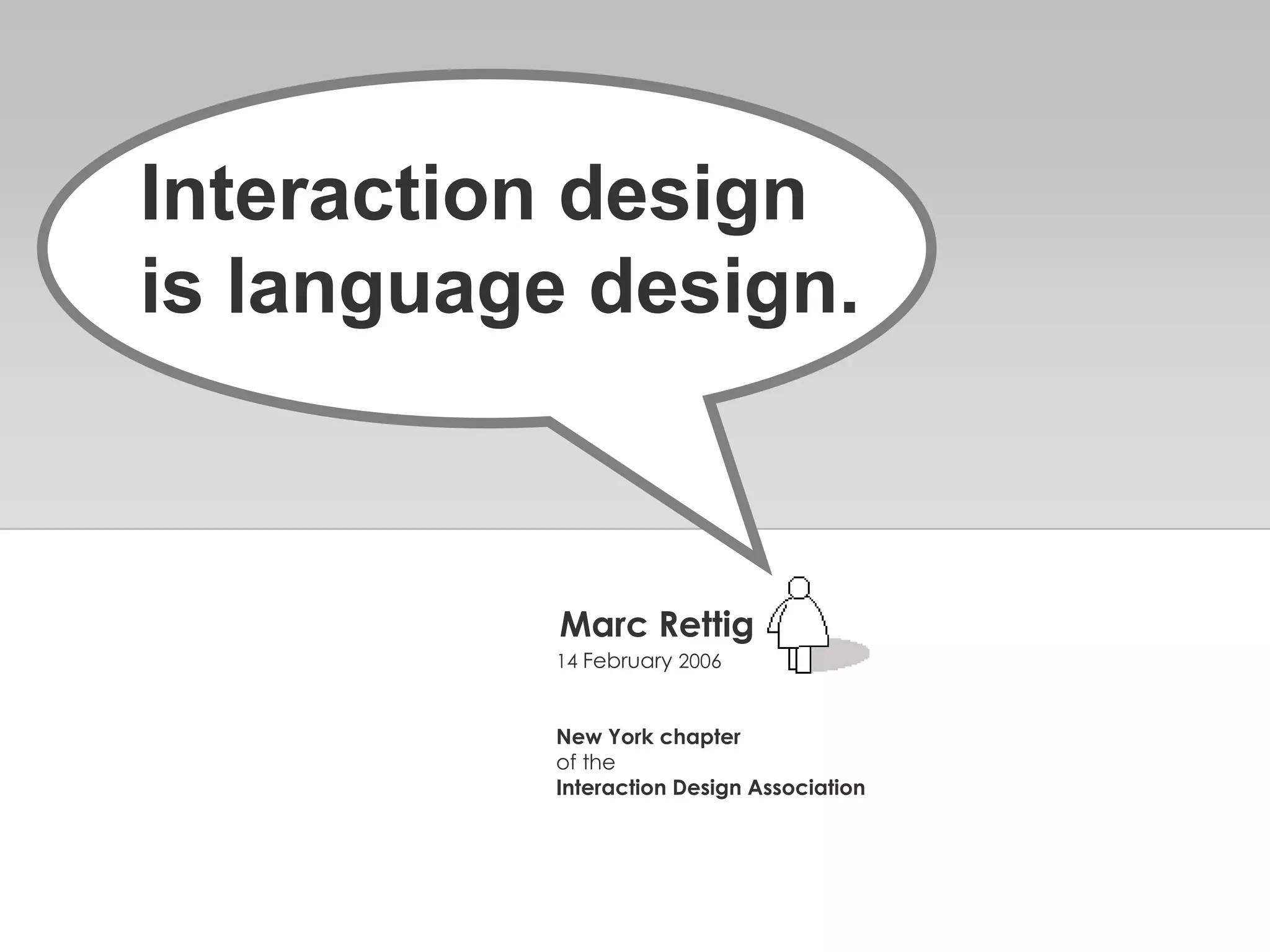 Interaction design is language design.

Marc Rettig
14 February 2006

New York chapter
of the
Interaction Design Association